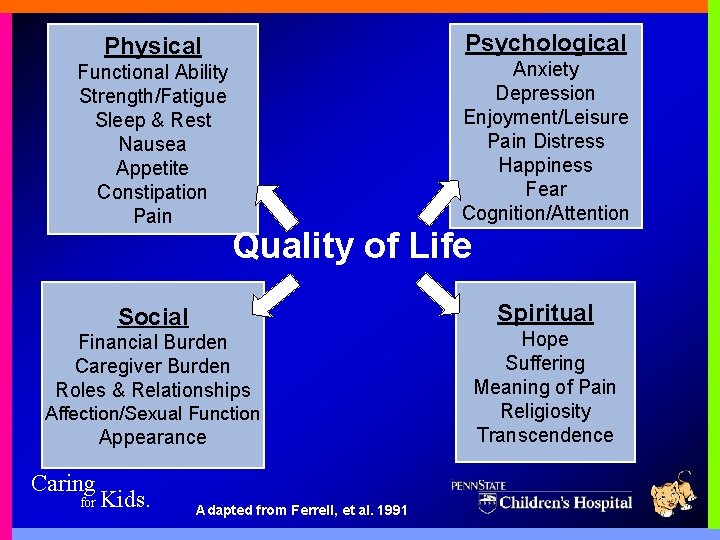 Physical
Functional Ability
Strength/Fatigue
Sleep & Rest
Nausea
Appetite
Constipation
Pain

Psychological
Anxiety
Depression
Enjoyment/Leisure
Pain Distress
Happiness
Fear
Cognition/Attention

Quality of Life

Social
Financial Burden
Caregiver Burden
Roles & Relationships
Affection/Sexual Function
Appearance

Spiritual
Hope
Suffering
Meaning of Pain
Religiosity
Transcendence

Caring for Kids.

Adapted from Ferrell, et al. 1991

PENNSTATE
Children's Hospital